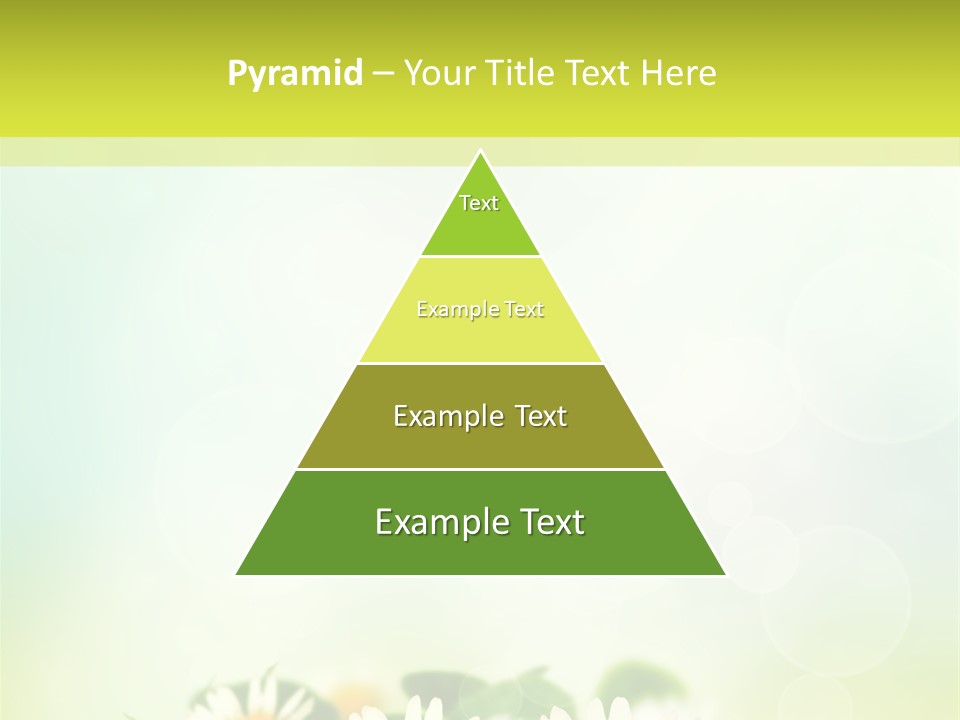 Pyramid – Your Title Text Here

Text

Example Text

Example Text

Example Text